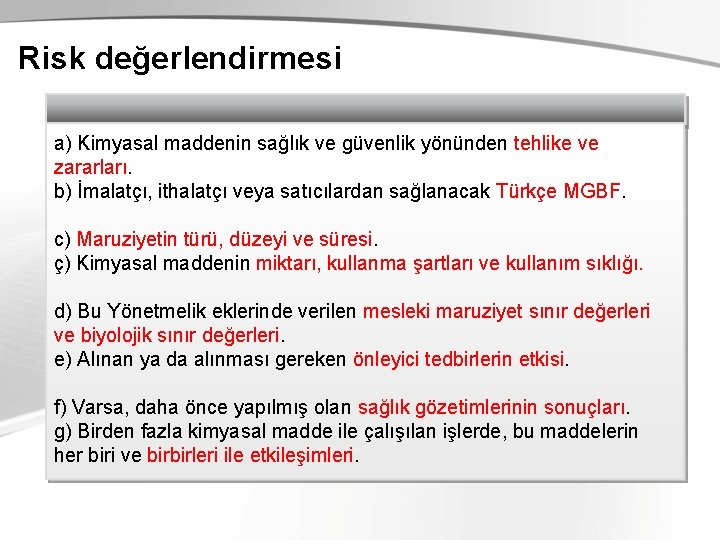 Risk değerlendirmesi

a) Kimyasal maddenin sağlık ve güvenlik yönünden tehlike ve zararları.
b) İmalatçı, ithalatçı veya satıcılardan sağlanacak Türkçe MGBF.

c) Maruziyetin türü, düzeyi ve süresi.
ç) Kimyasal maddenin miktarı, kullanma şartları ve kullanım sıklığı.

d) Bu Yönetmelik eklerinde verilen mesleki maruziyet sınır değerleri ve biyolojik sınır değerleri.
e) Alınan ya da alınması gereken önleyici tedbirlerin etkisi.

f) Varsa, daha önce yapılmış olan sağlık gözetimlerinin sonuçları.
g) Birden fazla kimyasal madde ile çalışılan işlerde, bu maddelerin her biri ve birbirleri ile etkileşimleri.